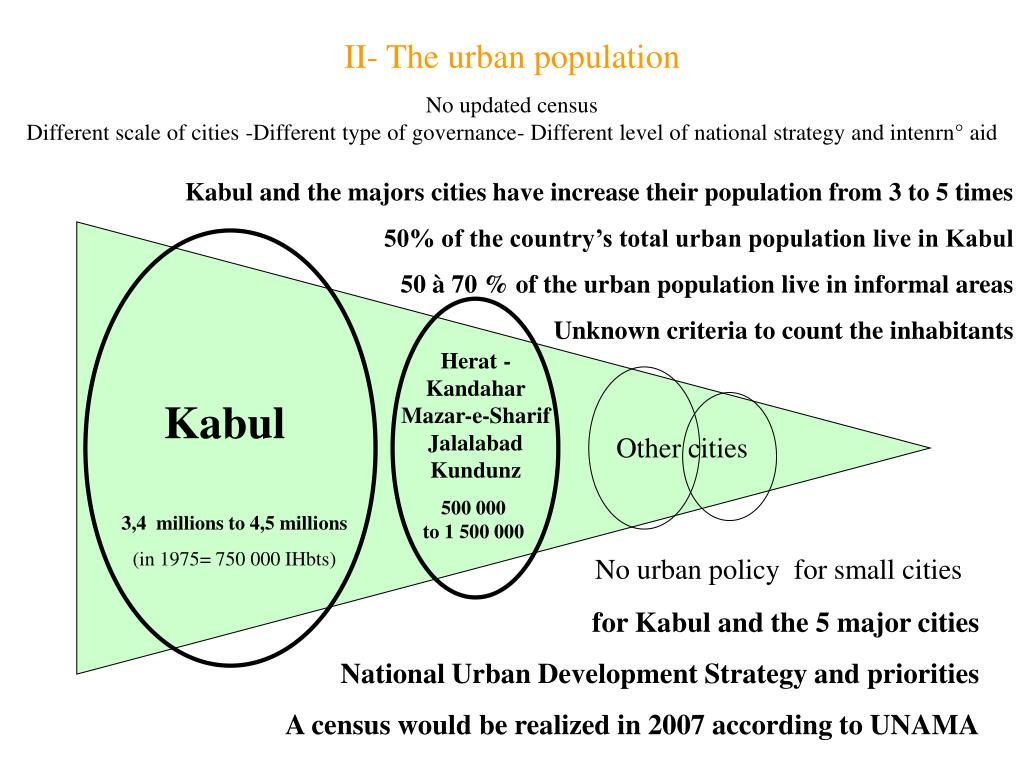 II- The urban population

No updated census
Different scale of cities -Different type of governance- Different level of national strategy and intenrn° aid

Kabul and the majors cities have increase their population from 3 to 5 times

50% of the country's total urban population live in Kabul

50 à 70 % of the urban population live in informal areas

Unknown criteria to count the inhabitants

Kabul

3,4 millions to 4,5 millions

(in 1975= 750 000 IHbts)

Herat - Kandahar Mazar-e-Sharif Jalalabad Kundunz

500 000 to 1 500 000

Other cities

No urban policy for small cities

for Kabul and the 5 major cities

National Urban Development Strategy and priorities

A census would be realized in 2007 according to UNAMA